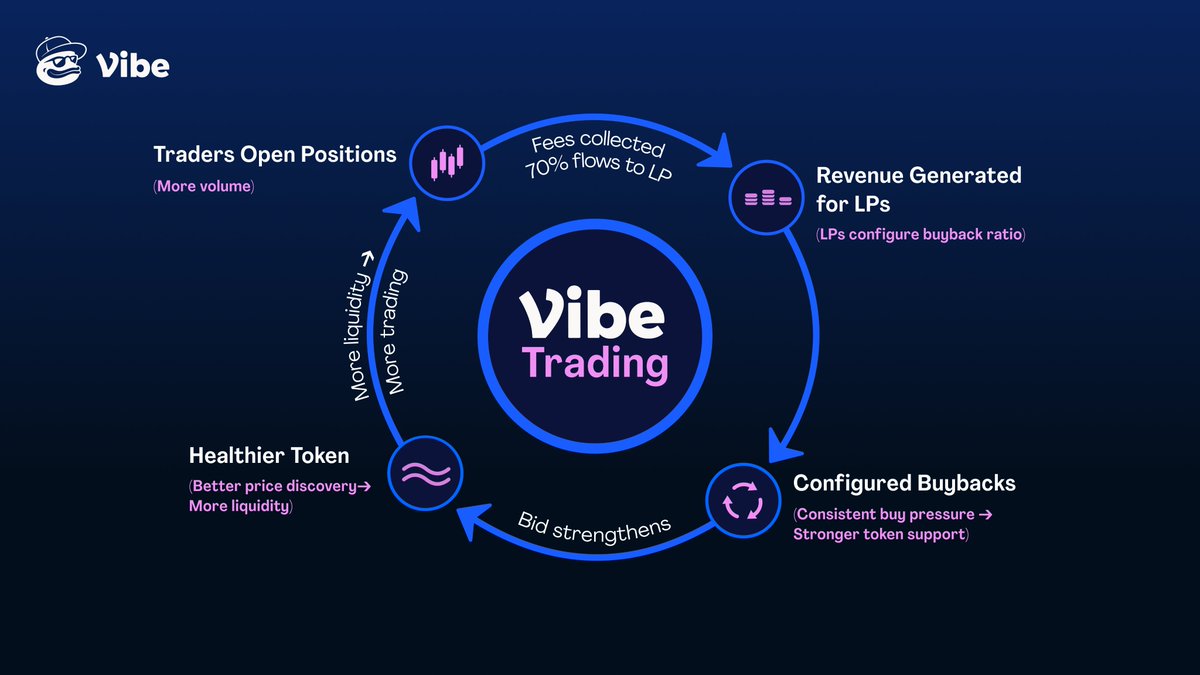 Vibe

Traders Open Positions
(More volume)

Fees collected
70% flows to LP

Revenue Generated for LPs
(LPs configure buyback ratio)

Vibe
Trading

Configured Buybacks
(Consistent buy pressure → Stronger token support)

Bid strengthens

Healthier Token
(Better price discovery→ More liquidity)

More liquidity →
More trading